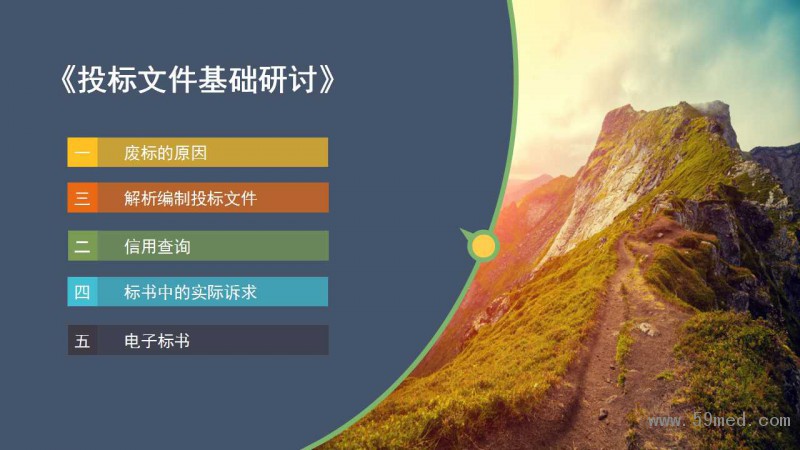 《投标文件基础研讨》

一 废标的原因

三 解析编制投标文件

二 信用查询

四 标书中的实际诉求

五 电子标书

www.59med.com